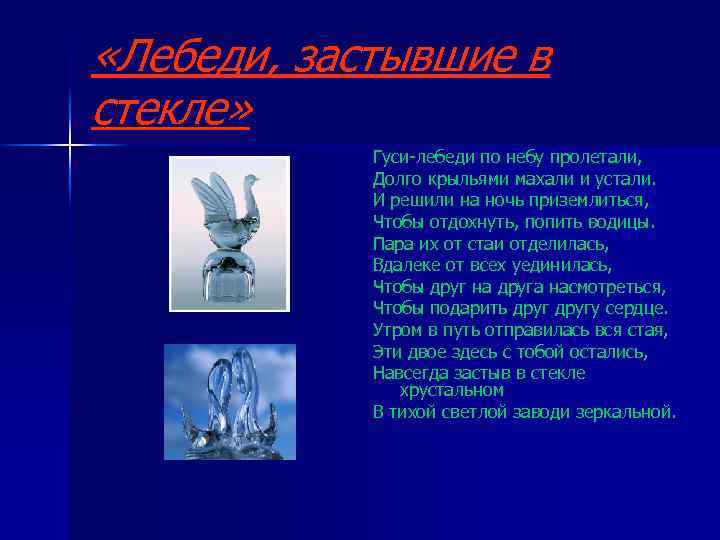 «Лебеди, застывшие в стекле»

Гуси-лебеди по небу пролетали,
Долго крыльями махали и устали.
И решили на ночь приземлиться,
Чтобы отдохнуть, попить водицы.
Пара их от стаи отделилась,
Вдалеке от всех уединилась,
Чтобы друг на друга насмотреться,
Чтобы подарить друг другу сердце.
Утром в путь отправилась вся стая,
Эти двое здесь с тобой остались,
Навсегда застыв в стекле хрустальном
В тихой светлой заводи зеркальной.